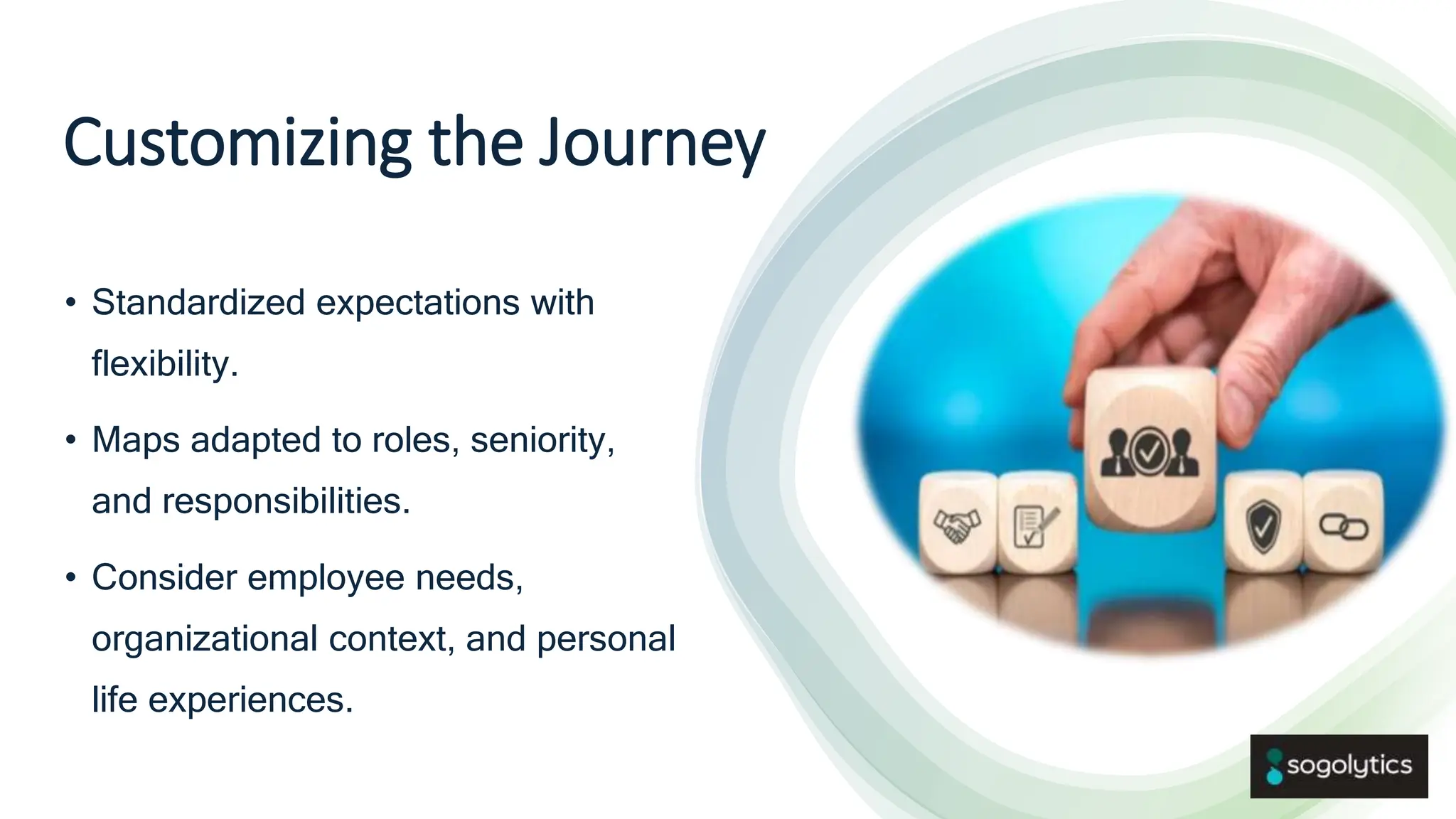 Customizing the Journey

• Standardized expectations with flexibility.

• Maps adapted to roles, seniority, and responsibilities.

• Consider employee needs, organizational context, and personal life experiences.

sogolytics